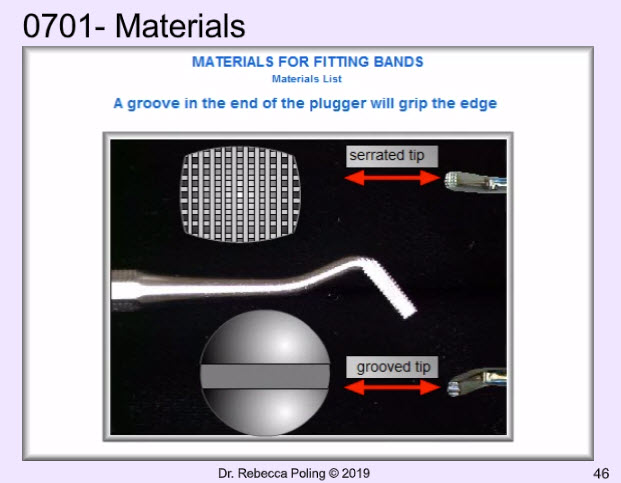 0701- Materials

MATERIALS FOR FITTING BANDS

Materials List

A groove in the end of the plugger will grip the edge

serrated tip

grooved tip

Dr. Rebecca Poling © 2019

46